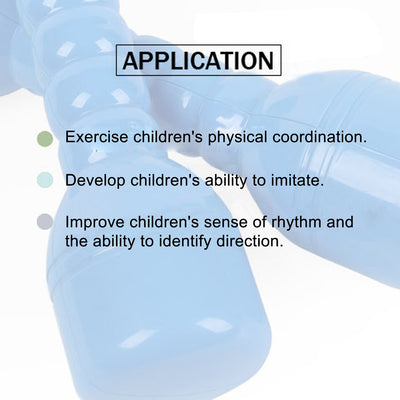 APPLICATION

Exercise children's physical coordination.

Develop children's ability to imitate.

Improve children's sense of rhythm and the ability to identify direction.